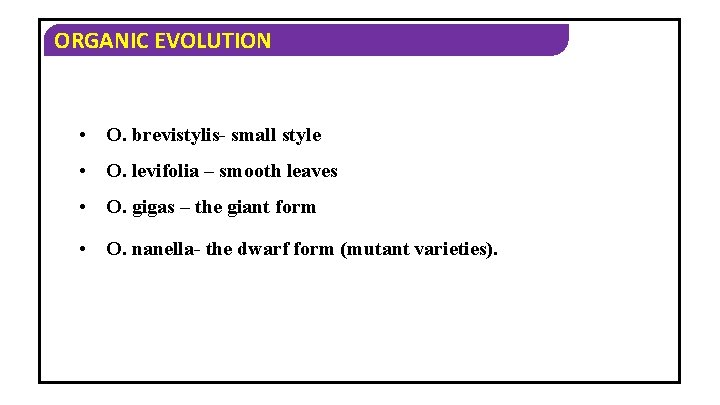 ORGANIC EVOLUTION

• O. brevistylis- small style
• O. levifolia – smooth leaves
• O. gigas – the giant form
• O. nanella- the dwarf form (mutant varieties).